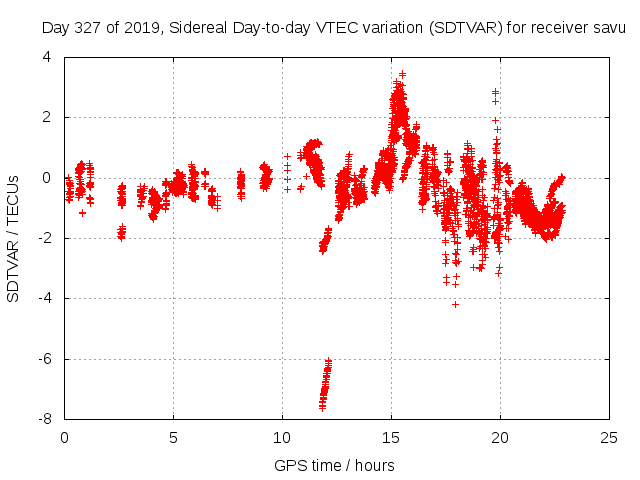 Day 327 of 2019, Sidereal Day-to-day VTEC variation (SDTVAR) for receiver savu

SDTVAR / TECUs

4
2
0
-2
-4
-6
-8

0
5
10
15
20
25

GPS time / hours